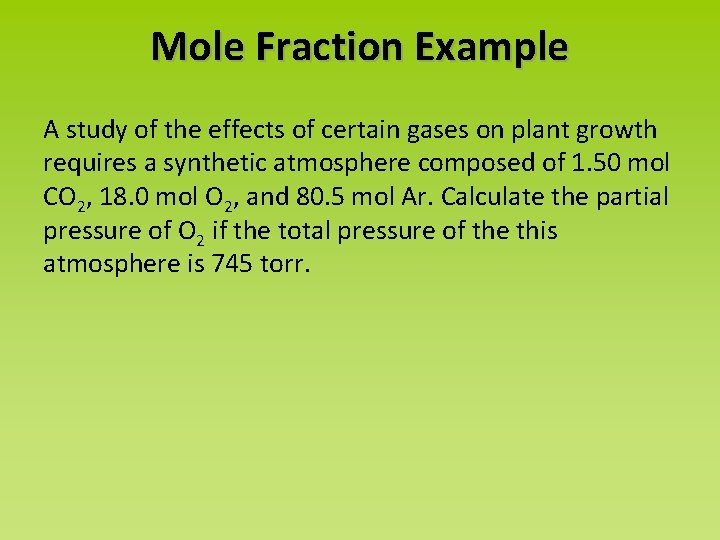 Mole Fraction Example

A study of the effects of certain gases on plant growth requires a synthetic atmosphere composed of 1.50 mol $CO_2$, 18.0 mol $O_2$, and 80.5 mol Ar. Calculate the partial pressure of $O_2$ if the total pressure of the this atmosphere is 745 torr.